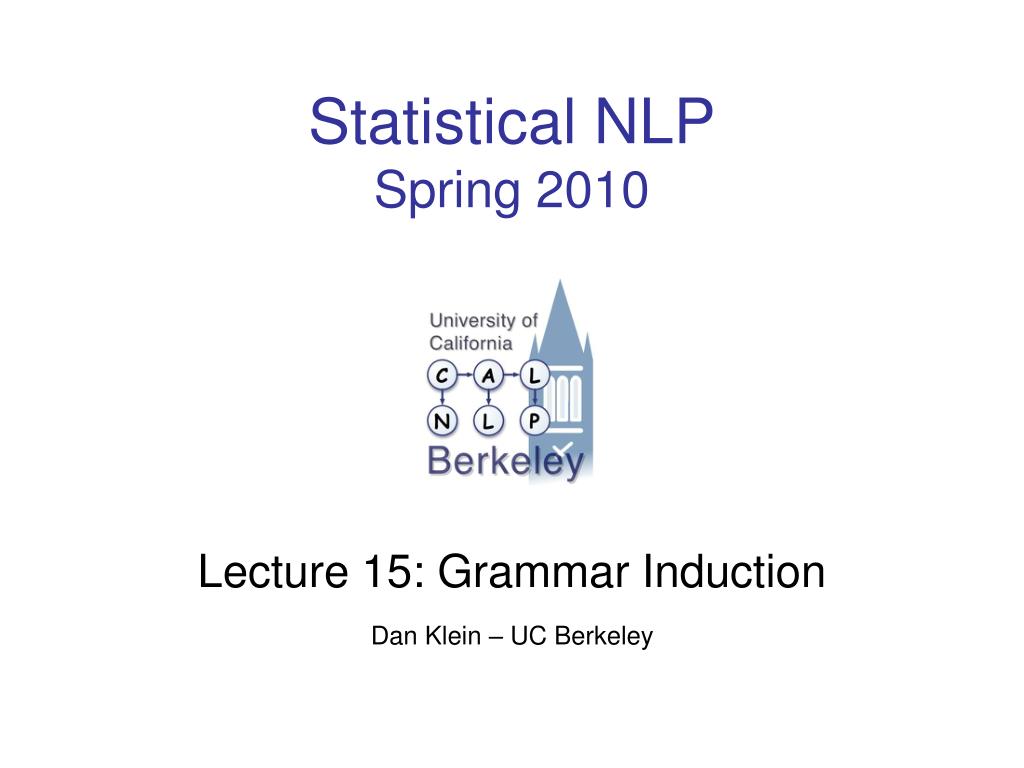 Statistical NLP
Spring 2010

University of California
C A L
N L P
Berkeley

Lecture 15: Grammar Induction

Dan Klein – UC Berkeley